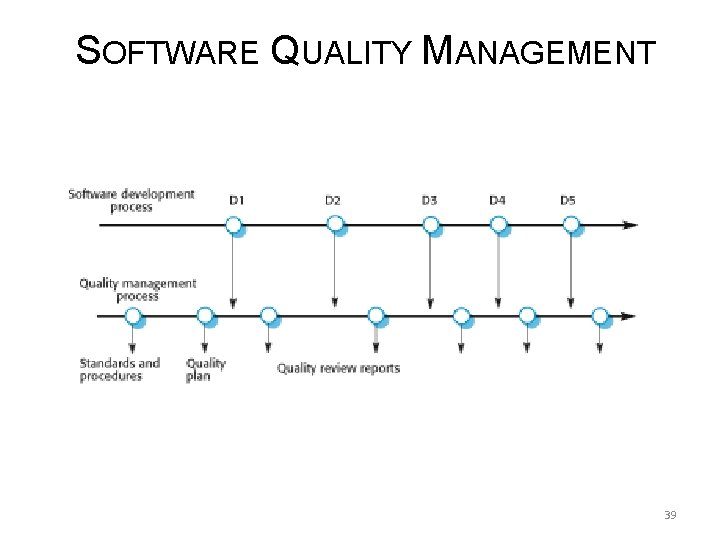 SOFTWARE QUALITY MANAGEMENT

Software development process

D1

D2

D3

D4

D5

Quality management process

Standards and procedures

Quality plan

Quality review reports

39